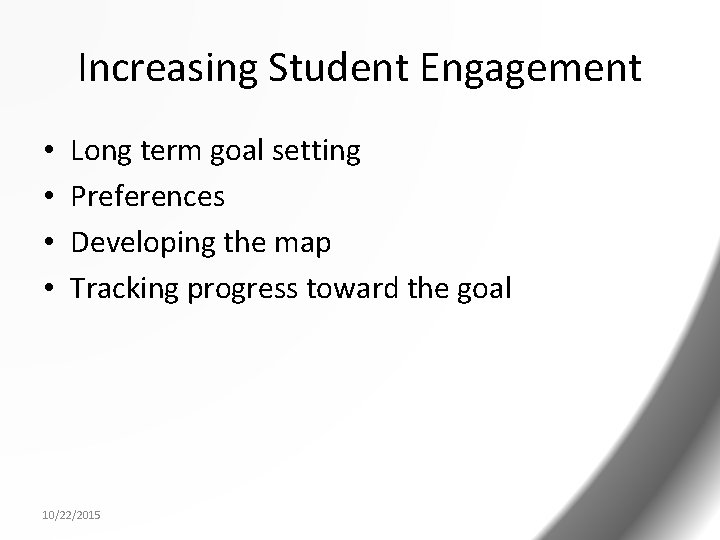 Increasing Student Engagement

• Long term goal setting
• Preferences
• Developing the map
• Tracking progress toward the goal

10/22/2015